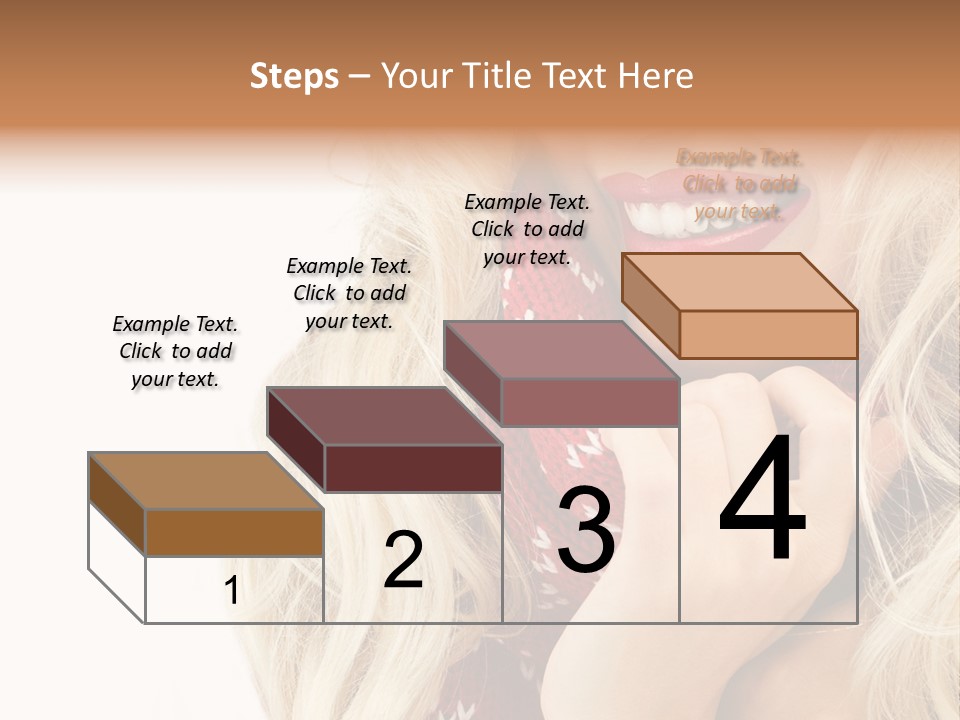 Steps – Your Title Text Here

Example Text. Click to add your text.

Example Text. Click to add your text.

Example Text. Click to add your text.

Example Text. Click to add your text.

1

2

3

4